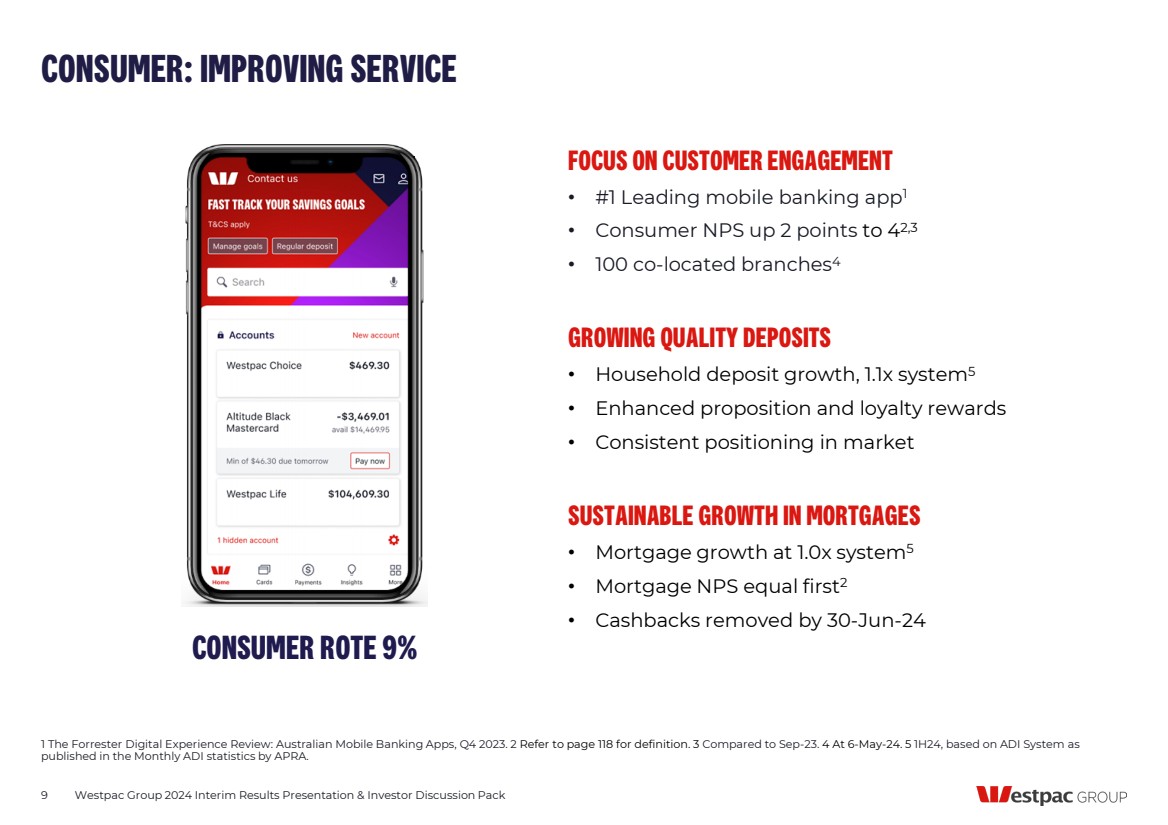 CONSUMER: IMPROVING SERVICE

Contact us

FAST TRACK YOUR SAVINGS GOALS

T&CS apply

Manage goals Regular deposit

Search

Accounts New account

Westpac Choice $469.30

Altitude Black Mastercard -$3,469.01 avail $14,469.95

Min of $46.30 due tomorrow Pay now

Westpac Life $104,609.30

1 hidden account

Home Cards Payments Insights More

CONSUMER ROTE 9%

FOCUS ON CUSTOMER ENGAGEMENT

• #1 Leading mobile banking app$^1$
• Consumer NPS up 2 points to 4$^{2,3}$
• 100 co-located branches$^4$

GROWING QUALITY DEPOSITS

• Household deposit growth, 1.1x system$^5$
• Enhanced proposition and loyalty rewards
• Consistent positioning in market

SUSTAINABLE GROWTH IN MORTGAGES

• Mortgage growth at 1.0x system$^5$
• Mortgage NPS equal first$^2$
• Cashbacks removed by 30-Jun-24

1 The Forrester Digital Experience Review: Australian Mobile Banking Apps, Q4 2023. 2 Refer to page 118 for definition. 3 Compared to Sep-23. 4 At 6-May-24. 5 1H24, based on ADI System as published in the Monthly ADI statistics by APRA.

9 Westpac Group 2024 Interim Results Presentation & Investor Discussion Pack

Westpac GROUP